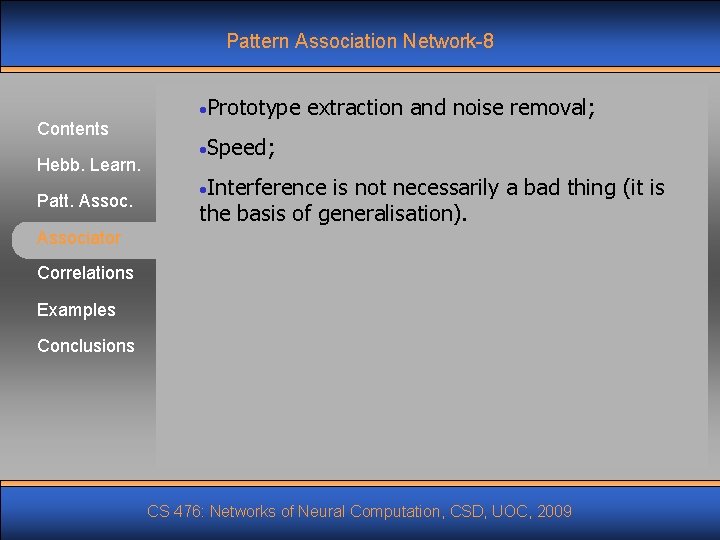 Pattern Association Network-8

Contents

Hebb. Learn.

Patt. Assoc.

Associator

Correlations

Examples

Conclusions

•Prototype extraction and noise removal;

•Speed;

•Interference is not necessarily a bad thing (it is the basis of generalisation).

CS 476: Networks of Neural Computation, CSD, UOC, 2009